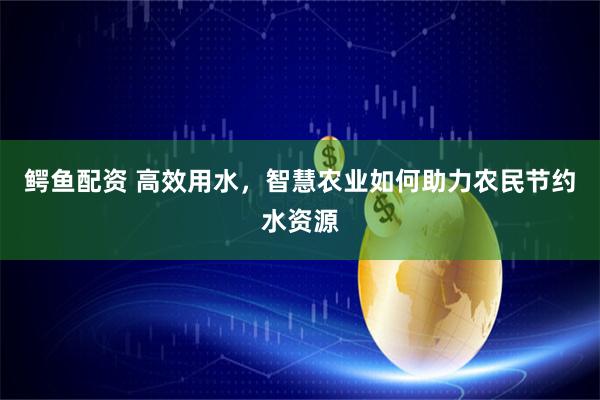 鳄鱼配资 高效用水，智慧农业如何助力农民节约水资源

$

$